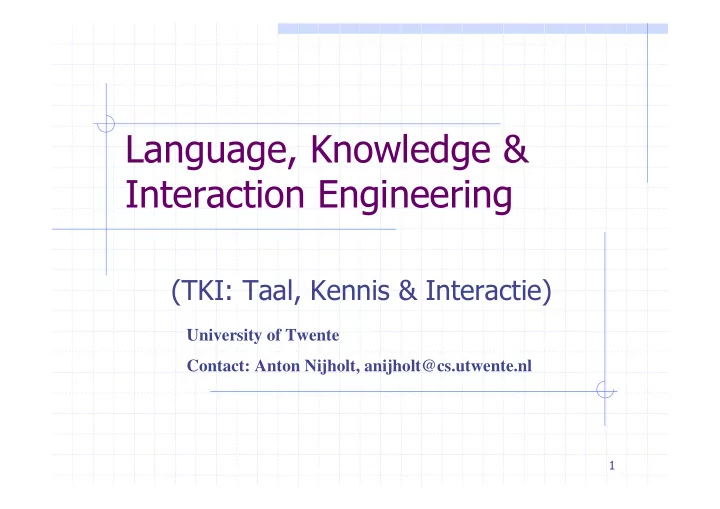 Language, Knowledge & Interaction Engineering

(TKI: Taal, Kennis & Interactie)

University of Twente

Contact: Anton Nijholt, anijholt@cs.utwente.nl

1